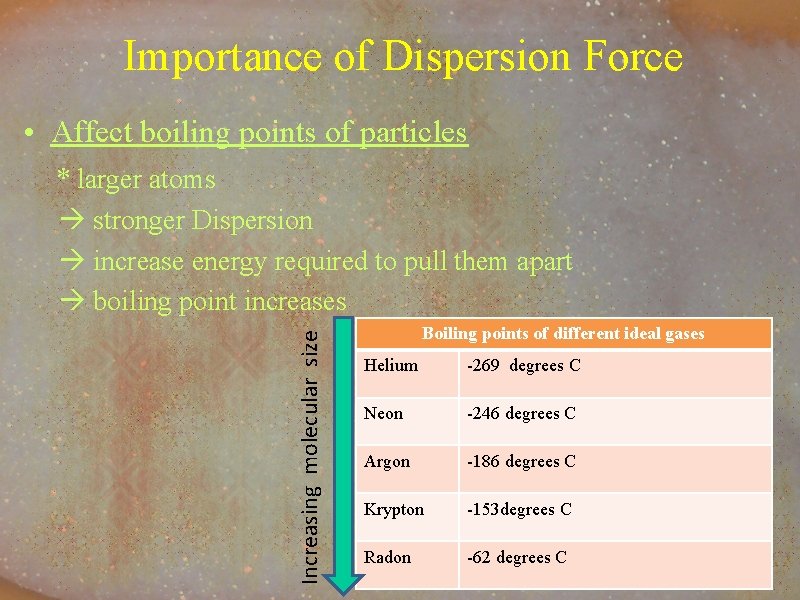 Importance of Dispersion Force

• Affect boiling points of particles

* larger atoms
→ stronger Dispersion
→ increase energy required to pull them apart
→ boiling point increases

Increasing molecular size

| Boiling points of different ideal gases | |
|---|---|
| Helium | -269 degrees C |
| Neon | -246 degrees C |
| Argon | -186 degrees C |
| Krypton | -153degrees C |
| Radon | -62 degrees C |